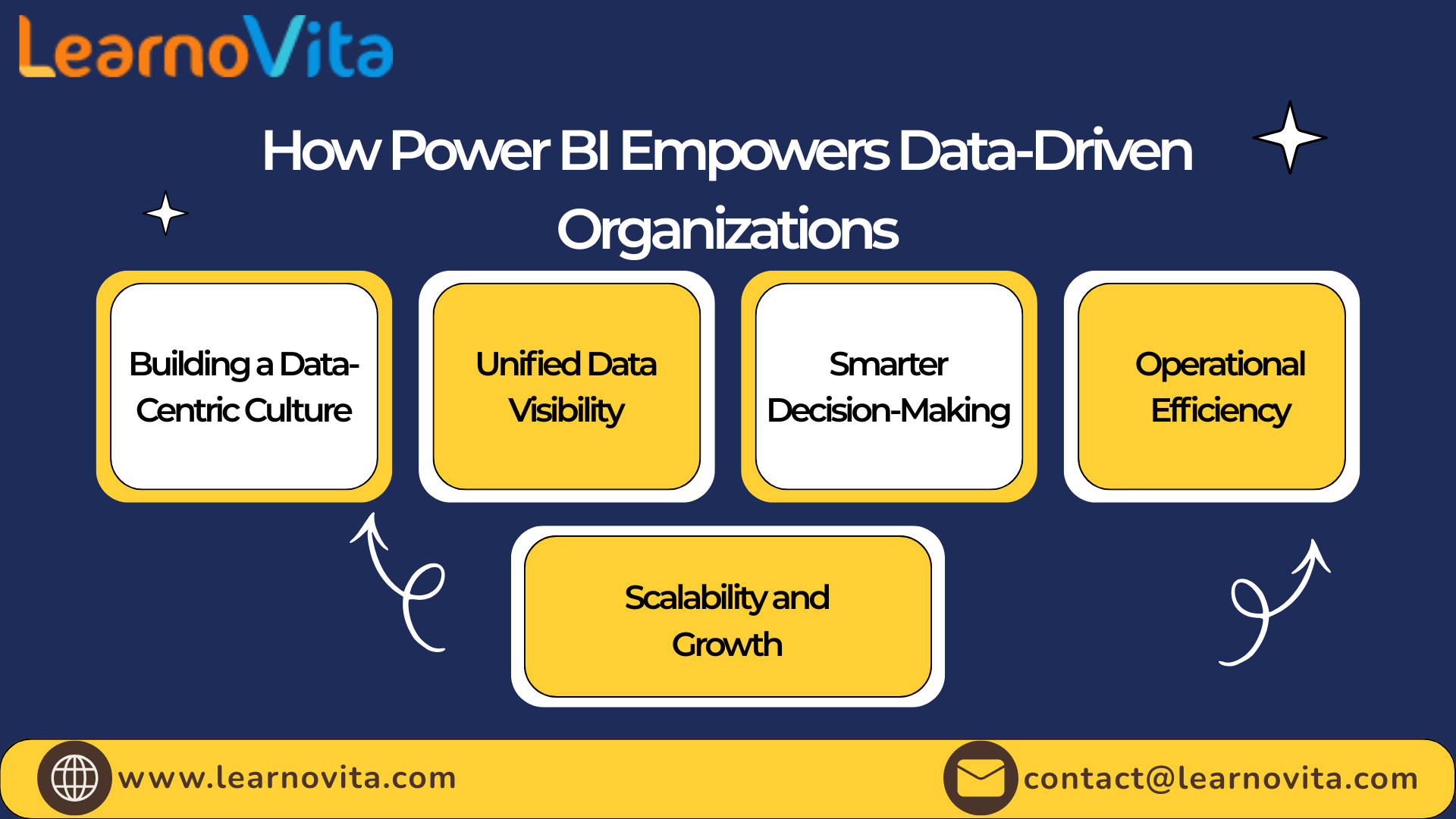 LearnoVita

How Power BI Empowers Data-Driven Organizations

Building a Data-Centric Culture

Unified Data Visibility

Smarter Decision-Making

Operational Efficiency

Scalability and Growth

www.learnovita.com

contact@learnovita.com